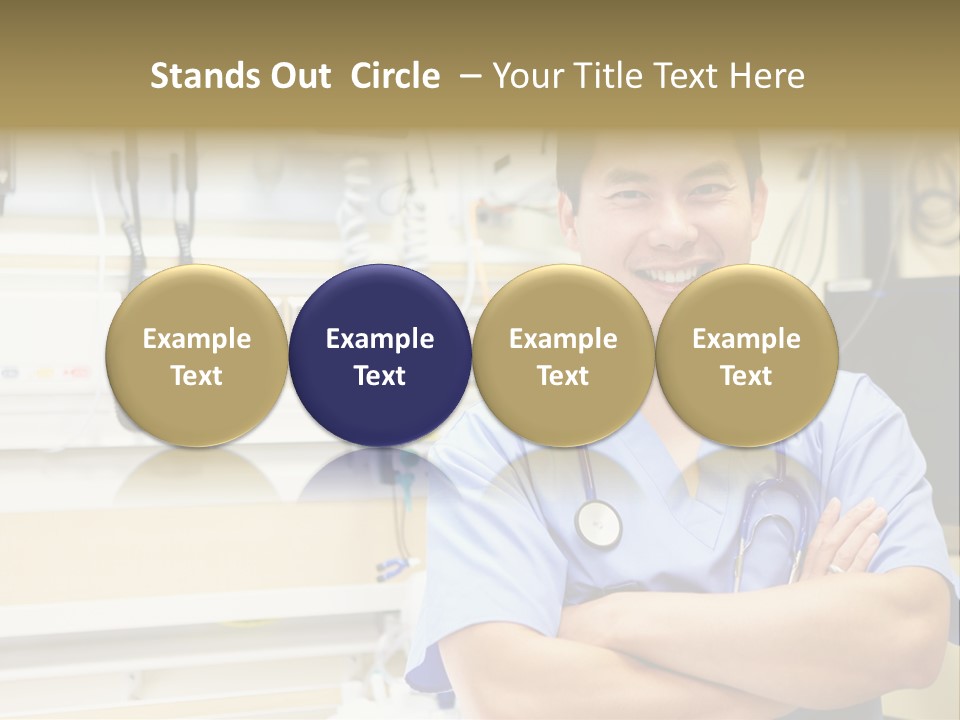 Stands Out Circle – Your Title Text Here

Example Text

Example Text

Example Text

Example Text